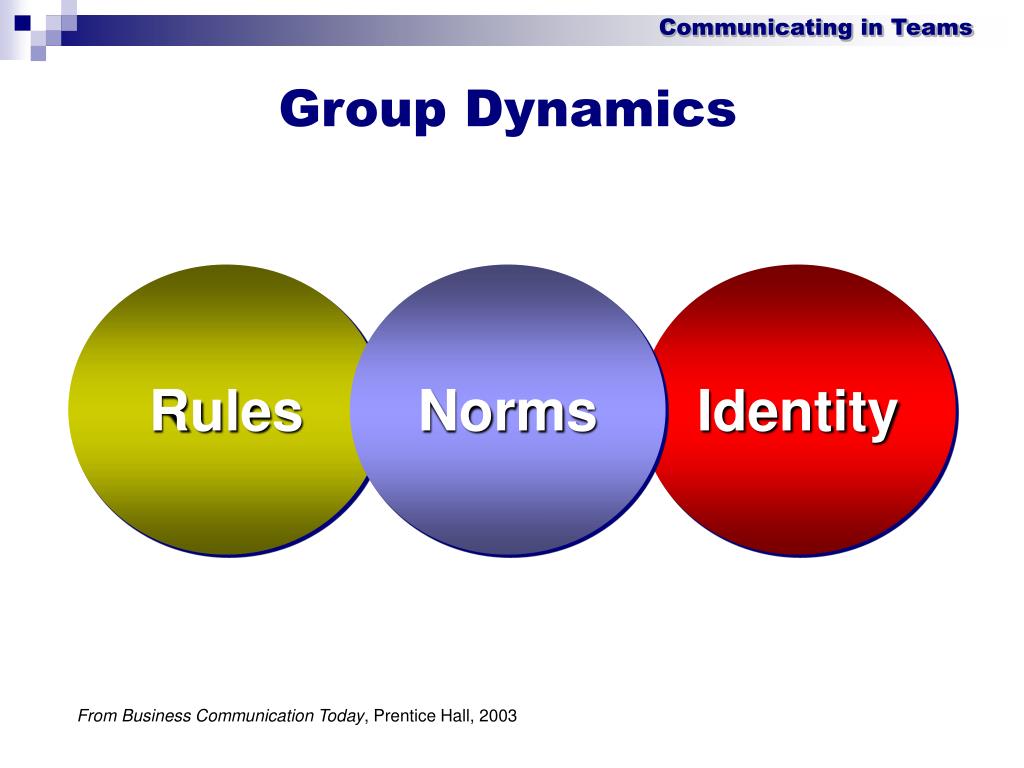 Communicating in Teams

Group Dynamics

Rules

Norms

Identity

From Business Communication Today, Prentice Hall, 2003